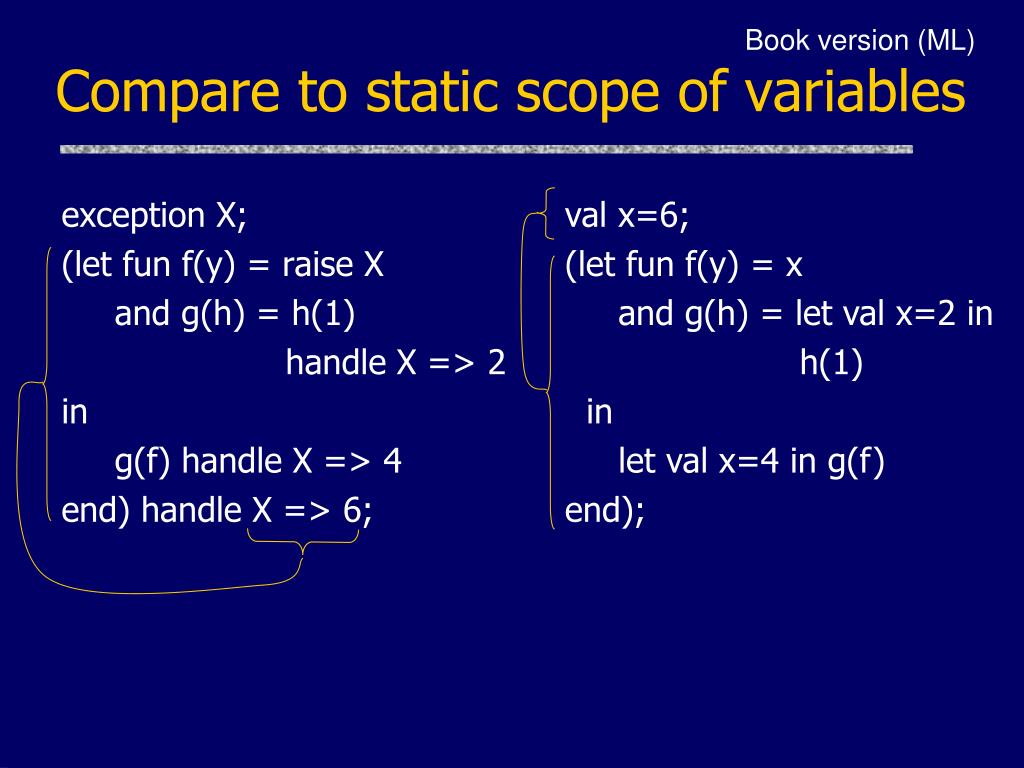 Book version (ML)

Compare to static scope of variables

exception X;
(let fun f(y) = raise X
and g(h) = h(1)
handle X => 2
in
g(f) handle X => 4
end) handle X => 6;

val x=6;
(let fun f(y) = x
and g(h) = let val x=2 in
h(1)
in
let val x=4 in g(f)
end);